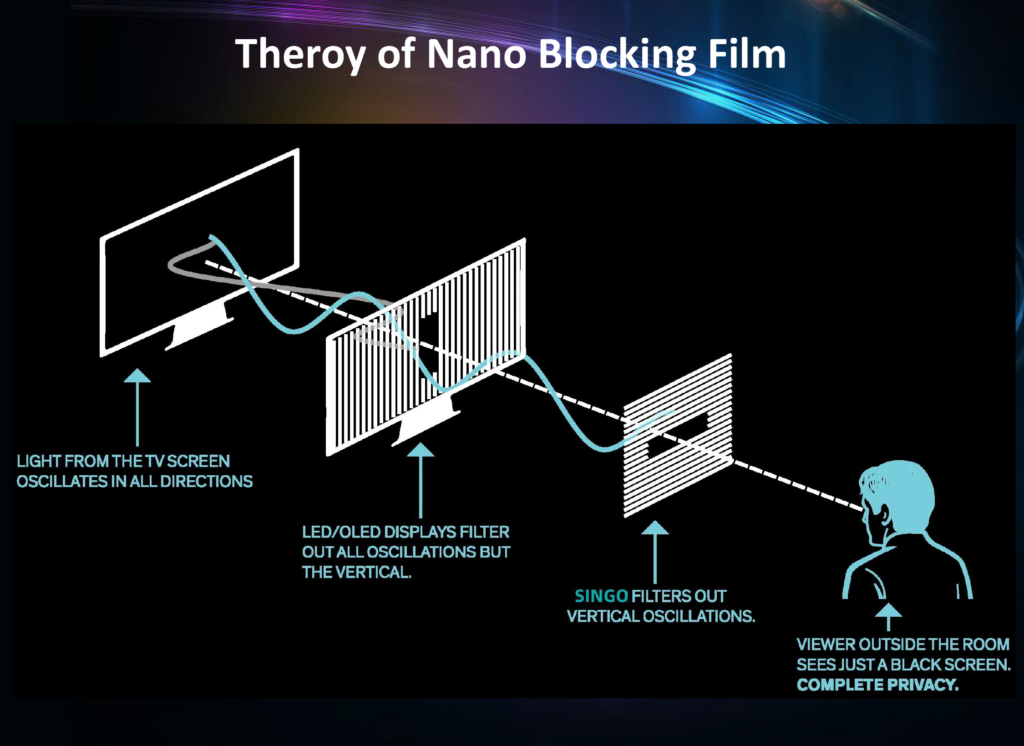 Theroy of Nano Blocking Film

LIGHT FROM THE TV SCREEN OSCILLATES IN ALL DIRECTIONS

LED/OLED DISPLAYS FILTER OUT ALL OSCILLATIONS BUT THE VERTICAL.

SINGO FILTERS OUT VERTICAL OSCILLATIONS.

VIEWER OUTSIDE THE ROOM SEES JUST A BLACK SCREEN. COMPLETE PRIVACY.